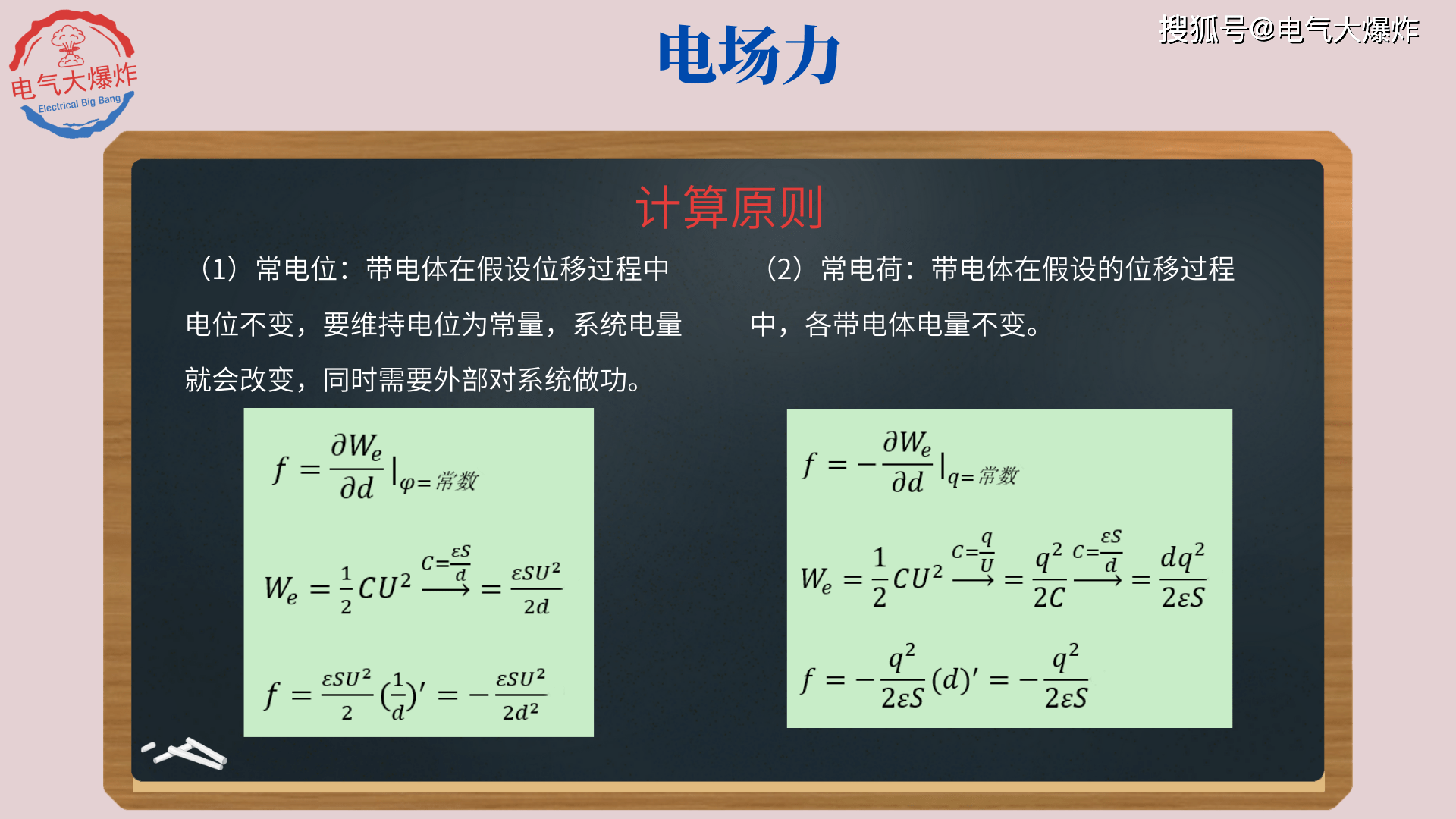 电气大爆炸
Electrical Big Bang

电场力

搜狐号@电气大爆炸

计算原则

（1）常电位：带电体在假设位移过程中电位不变，要维持电位为常量，系统电量就会改变，同时需要外部对系统做功。

$f = \frac{\partial W_e}{\partial d}|_{\varphi=常数}$

$W_e = \frac{1}{2}CU^2 \xrightarrow{C=\frac{\varepsilon S}{d}} = \frac{\varepsilon S U^2}{2d}$

$f = \frac{\varepsilon S U^2}{2}(\frac{1}{d})' = -\frac{\varepsilon S U^2}{2d^2}$

（2）常电荷：带电体在假设的位移过程中，各带电体电量不变。

$f = -\frac{\partial W_e}{\partial d}|_{q=常数}$

$W_e = \frac{1}{2}CU^2 \xrightarrow{C=\frac{q}{U}} = \frac{q^2}{2C} \xrightarrow{C=\frac{\varepsilon S}{d}} = \frac{dq^2}{2\varepsilon S}$

$f = -\frac{q^2}{2\varepsilon S}(d)' = -\frac{q^2}{2\varepsilon S}$